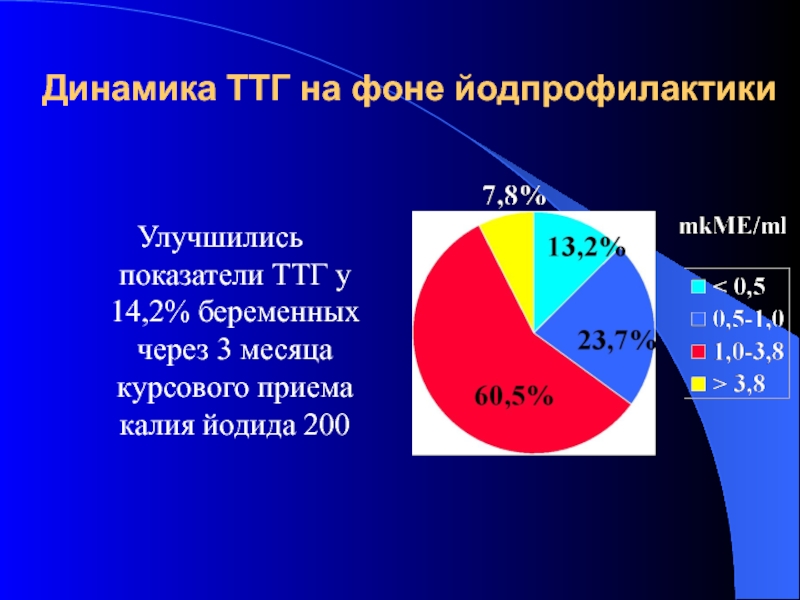 Динамика ТТГ на фоне йодпрофилактики

Улучшились показатели ТТГ у 14,2% беременных через 3 месяца курсового приема калия йодида 200

7,8%
13,2%
23,7%
60,5%

mkME/ml
< 0,5
0,5-1,0
1,0-3,8
> 3,8